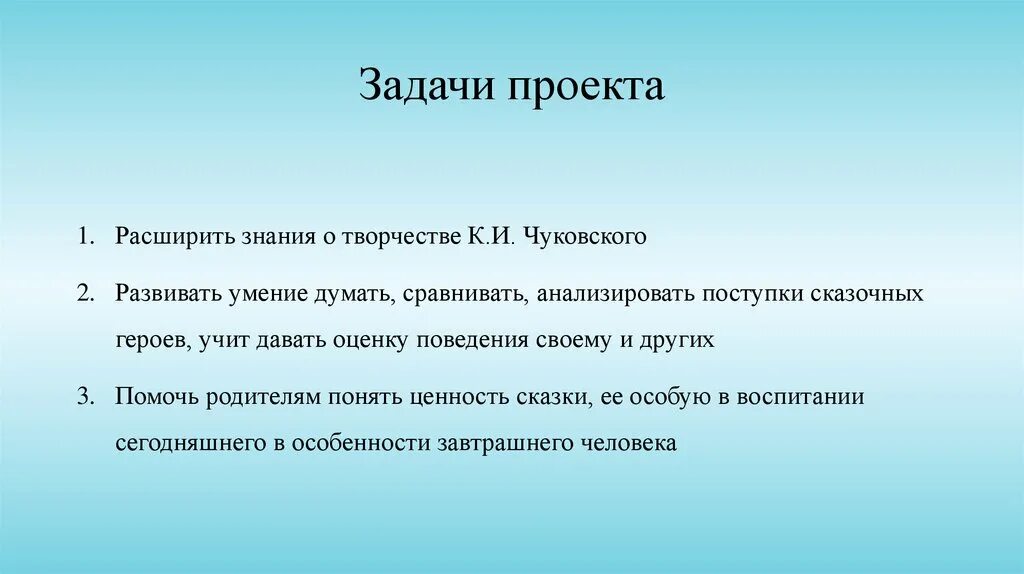 Задачи проекта

1. Расширить знания о творчестве К.И. Чуковского

2. Развивать умение думать, сравнивать, анализировать поступки сказочных героев, учит давать оценку поведения своему и других

3. Помочь родителям понять ценность сказки, ее особую в воспитании сегодняшнего в особенности завтрашнего человека